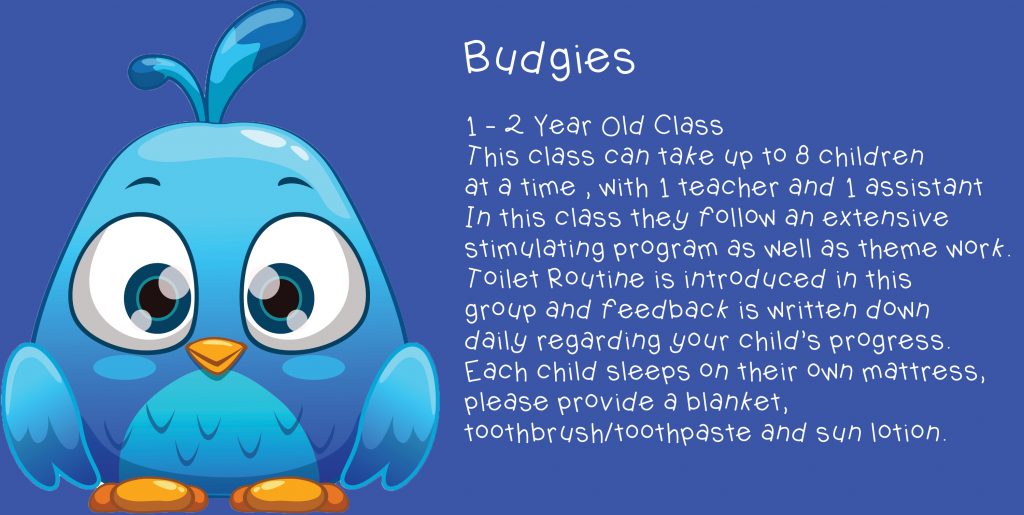 Budgies

1 - 2 Year Old Class
This class can take up to 8 children at a time , with 1 teacher and 1 assistant In this class they follow an extensive stimulating program as well as theme work. Toilet Routine is introduced in this group and feedback is written down daily regarding your child's progress. Each child sleeps on their own mattress, please provide a blanket, toothbrush/toothpaste and sun lotion.